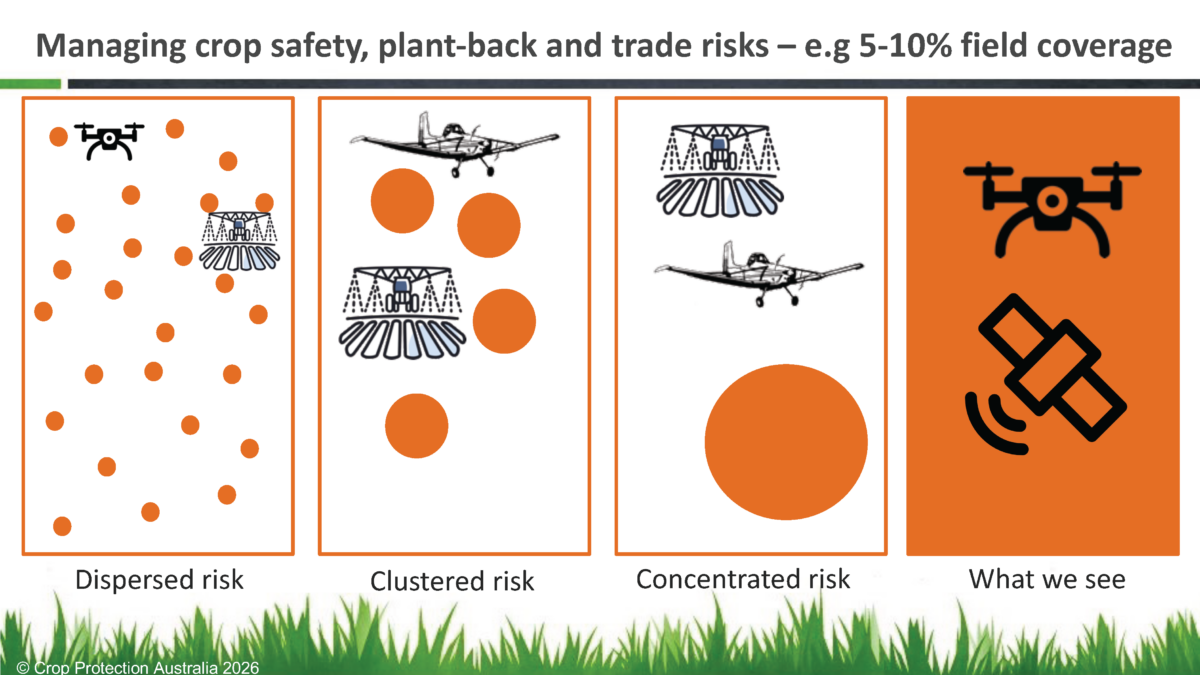 Managing crop safety, plant-back and trade risks – e.g 5-10% field coverage

Dispersed risk

Clustered risk

Concentrated risk

What we see

© Crop Protection Australia 2026